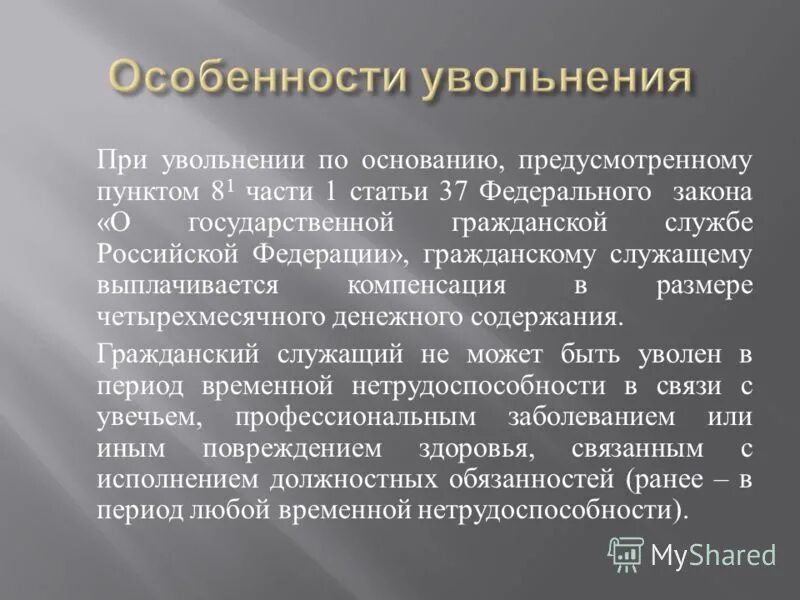 Особенности увольнения

При увольнении по основанию, предусмотренному пунктом $8^1$ части 1 статьи 37 Федерального закона «О государственной гражданской службе Российской Федерации», гражданскому служащему выплачивается компенсация в размере четырехмесячного денежного содержания.

Гражданский служащий не может быть уволен в период временной нетрудоспособности в связи с увечьем, профессиональным заболеванием или иным повреждением здоровья, связанным с исполнением должностных обязанностей (ранее – в период любой временной нетрудоспособности).

MyShared